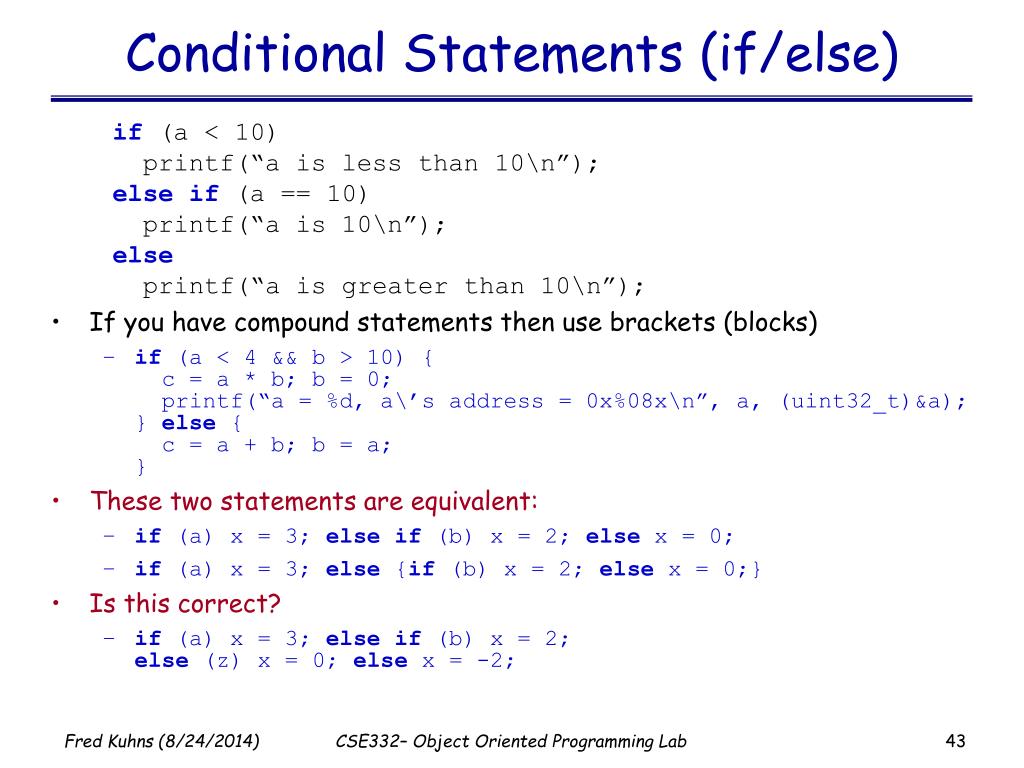 Conditional Statements (if/else)

if (a < 10)
  printf(“a is less than 10\n”);
else if (a == 10)
  printf(“a is 10\n”);
else
  printf(“a is greater than 10\n”);

• If you have compound statements then use brackets (blocks)
  – if (a < 4 && b > 10) {
      c = a * b; b = 0;
      printf(“a = %d, a\’s address = 0x%08x\n”, a, (uint32_t)&a);
    } else {
      c = a + b; b = a;
    }
• These two statements are equivalent:
  – if (a) x = 3; else if (b) x = 2; else x = 0;
  – if (a) x = 3; else {if (b) x = 2; else x = 0;}
• Is this correct?
  – if (a) x = 3; else if (b) x = 2;
    else (z) x = 0; else x = -2;

Fred Kuhns (8/24/2014)   CSE332– Object Oriented Programming Lab   43